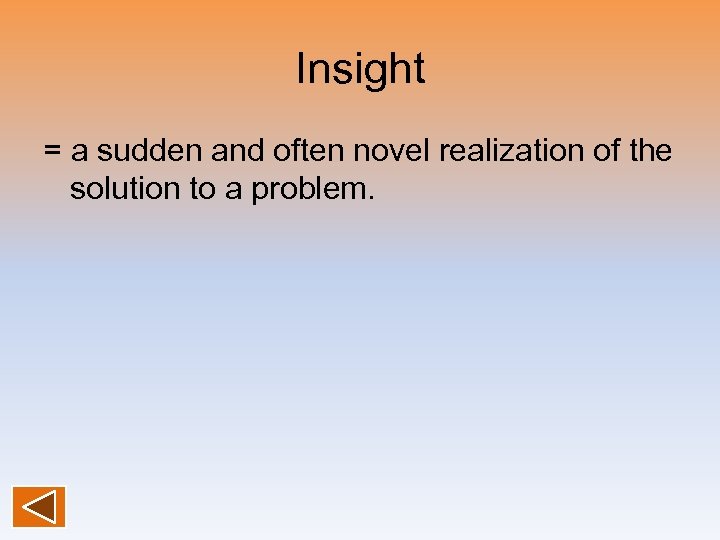 Insight

= a sudden and often novel realization of the solution to a problem.